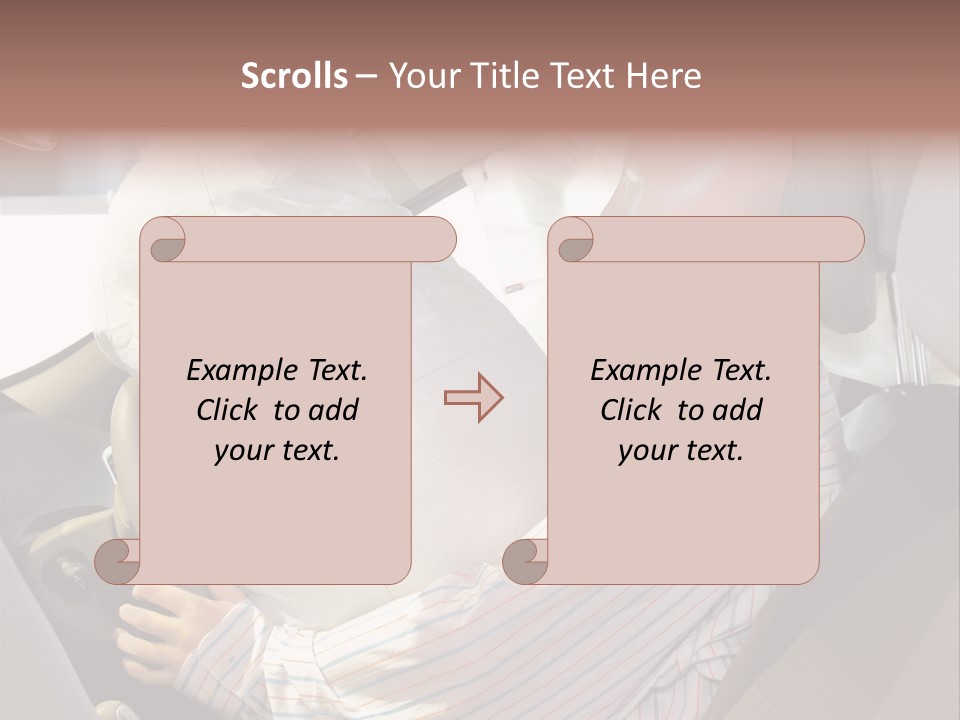 Scrolls – Your Title Text Here

Example Text. Click to add your text.

Example Text. Click to add your text.